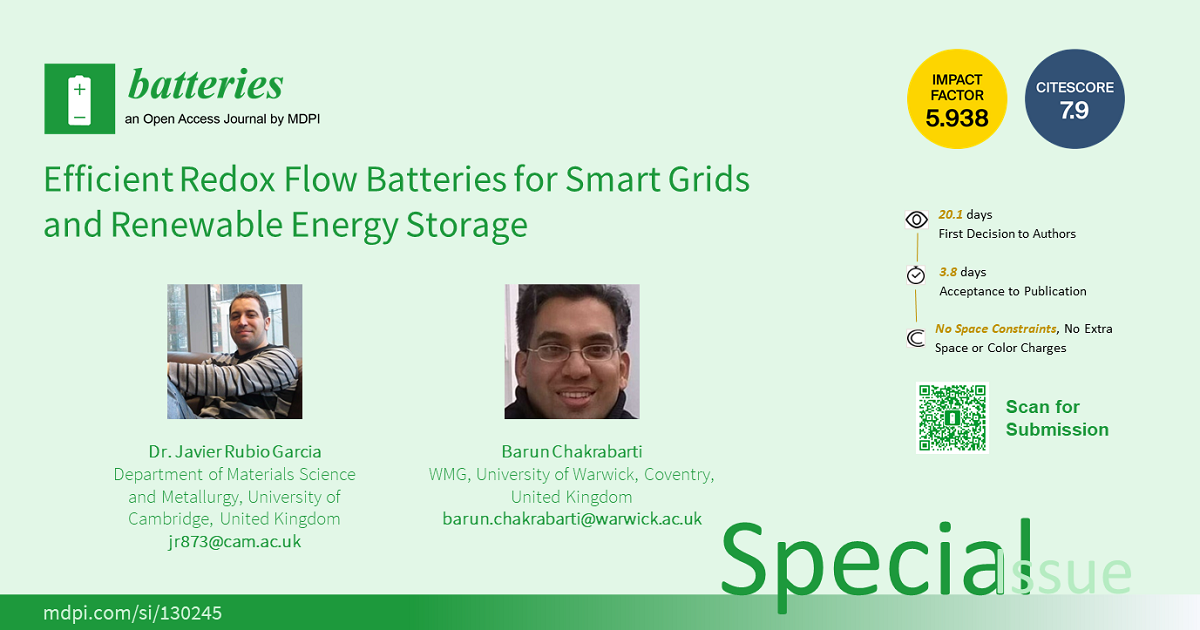 batteries
an Open Access Journal by MDPI

IMPACT FACTOR
5.938

CITESCORE
7.9

Efficient Redox Flow Batteries for Smart Grids and Renewable Energy Storage

20.1 days
First Decision to Authors

3.8 days
Acceptance to Publication

No Space Constraints, No Extra Space or Color Charges

Scan for Submission

Dr. Javier Rubio Garcia
Department of Materials Science and Metallurgy, University of Cambridge, United Kingdom
jr873@cam.ac.uk

Barun Chakrabarti
WMG, University of Warwick, Coventry, United Kingdom
barun.chakrabarti@warwick.ac.uk

Special Issue

mdpi.com/si/130245